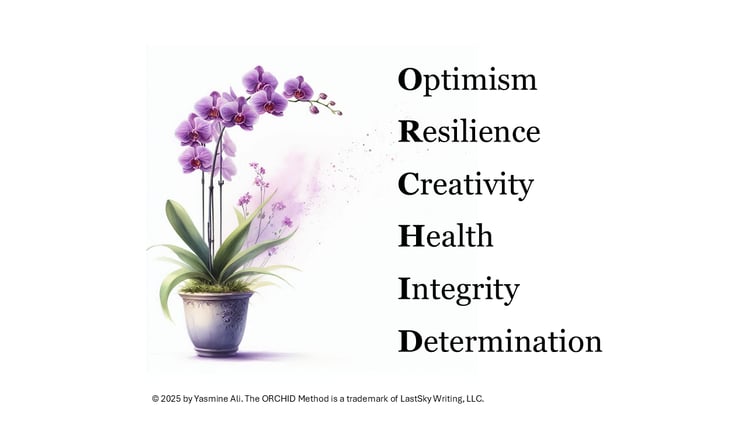 Optimism
Resilience
Creativity
Health
Integrity
Determination

© 2025 by Yasmine Ali. The ORCHID Method is a trademark of LastSky Writing, LLC.